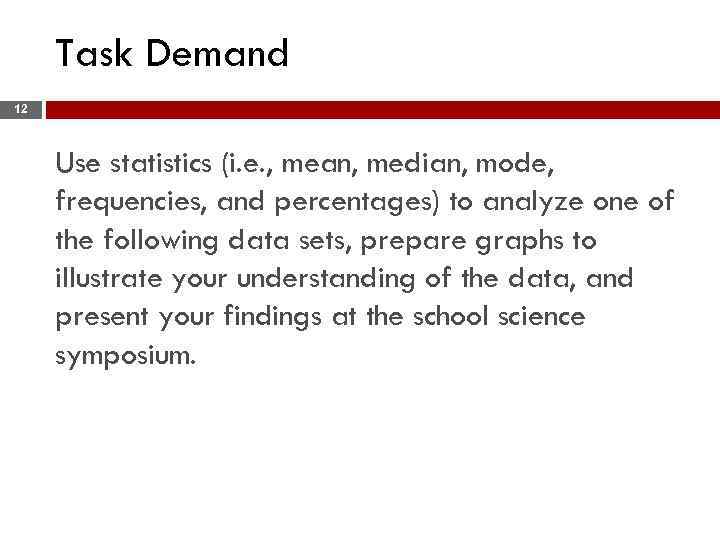 Task Demand

12

Use statistics (i.e., mean, median, mode, frequencies, and percentages) to analyze one of the following data sets, prepare graphs to illustrate your understanding of the data, and present your findings at the school science symposium.